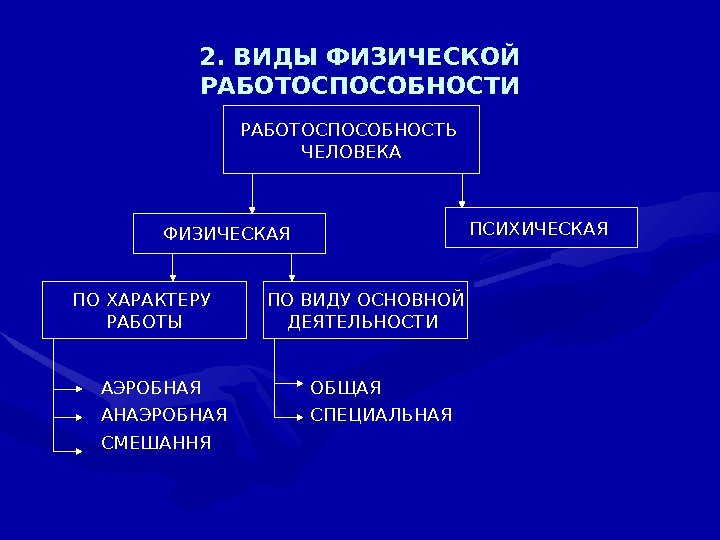 2. ВИДЫ ФИЗИЧЕСКОЙ РАБОТОСПОСОБНОСТИ

РАБОТОСПОСОБНОСТЬ ЧЕЛОВЕКА

ФИЗИЧЕСКАЯ

ПСИХИЧЕСКАЯ

ПО ХАРАКТЕРУ РАБОТЫ

ПО ВИДУ ОСНОВНОЙ ДЕЯТЕЛЬНОСТИ

АЭРОБНАЯ
АНАЭРОБНАЯ
СМЕШАННЯ

ОБЩАЯ
СПЕЦИАЛЬНАЯ